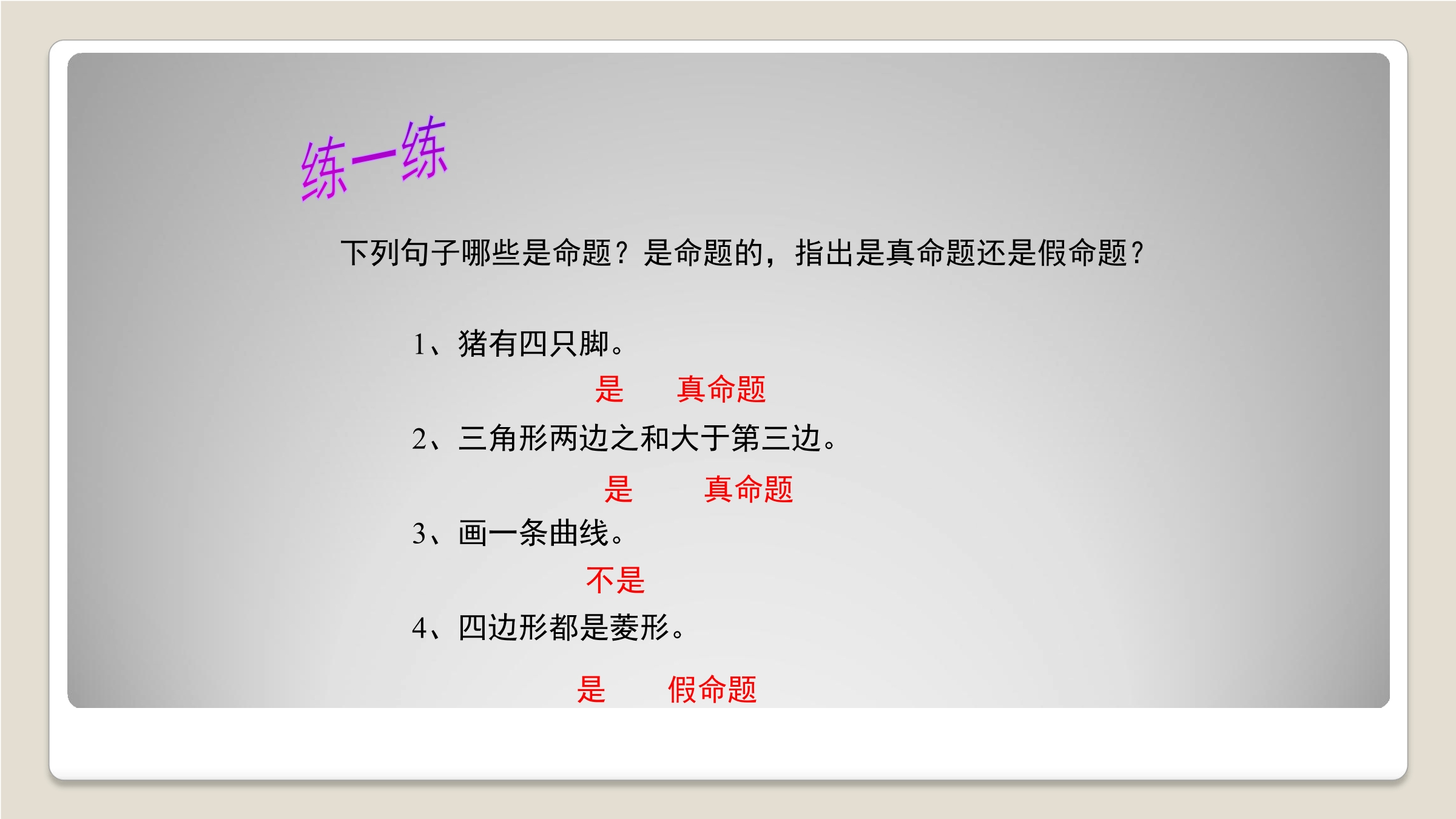 练一练

下列句子哪些是命题？是命题的，指出是真命题还是假命题？

1、猪有四只脚。

是　　真命题

2、三角形两边之和大于第三边。

是　　真命题

3、画一条曲线。

不是

4、四边形都是菱形。

是　　假命题